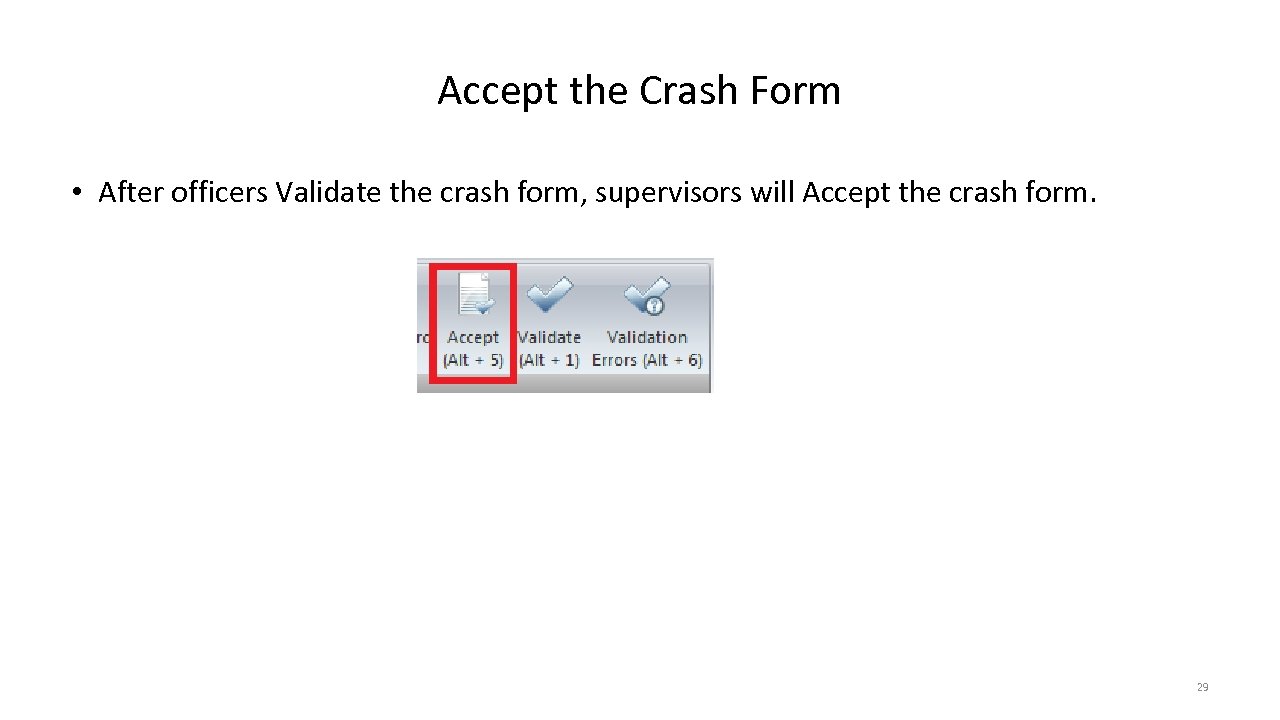 Accept the Crash Form

• After officers Validate the crash form, supervisors will Accept the crash form.

ro Accept (Alt + 5) Validate (Alt + 1) Validation Errors (Alt + 6)

29